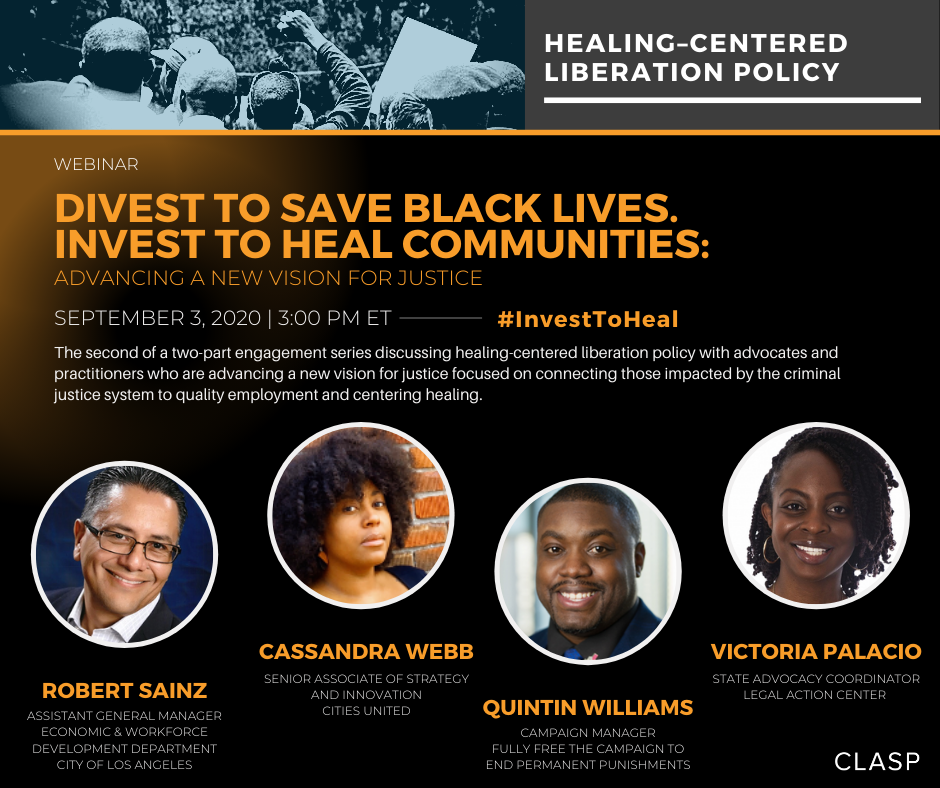 HEALING-CENTERED LIBERATION POLICY

WEBINAR

DIVEST TO SAVE BLACK LIVES. INVEST TO HEAL COMMUNITIES:

ADVANCING A NEW VISION FOR JUSTICE

SEPTEMBER 3, 2020 | 3:00 PM ET

#InvestToHeal

The second of a two-part engagement series discussing healing-centered liberation policy with advocates and practitioners who are advancing a new vision for justice focused on connecting those impacted by the criminal justice system to quality employment and centering healing.

ROBERT SAINZ
ASSISTANT GENERAL MANAGER
ECONOMIC & WORKFORCE DEVELOPMENT DEPARTMENT
CITY OF LOS ANGELES

CASSANDRA WEBB
SENIOR ASSOCIATE OF STRATEGY AND INNOVATION
CITIES UNITED

QUINTIN WILLIAMS
CAMPAIGN MANAGER
FULLY FREE THE CAMPAIGN TO END PERMANENT PUNISHMENTS

VICTORIA PALACIO
STATE ADVOCACY COORDINATOR
LEGAL ACTION CENTER

CLASP